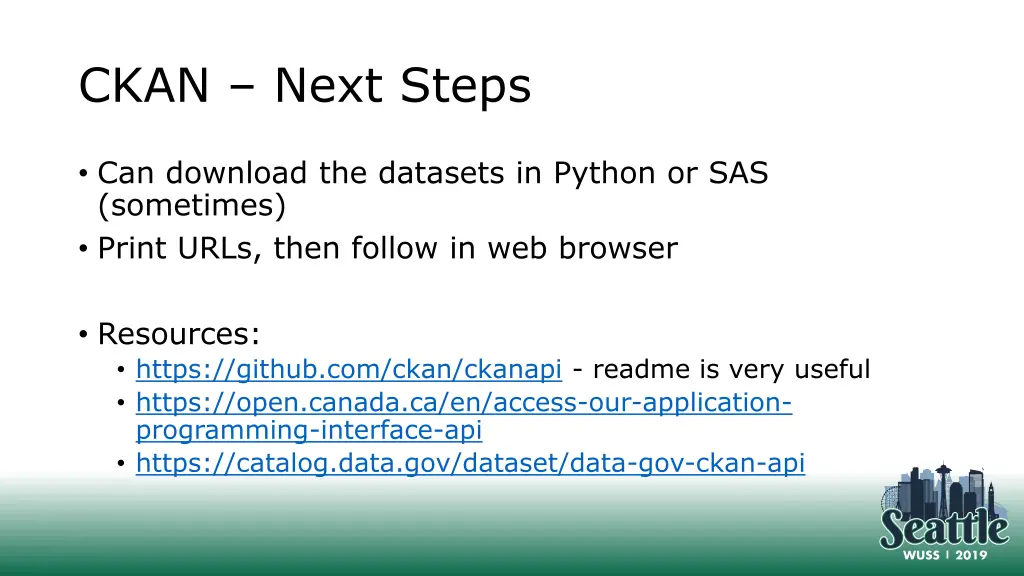 CKAN – Next Steps

• Can download the datasets in Python or SAS (sometimes)
• Print URLs, then follow in web browser

• Resources:
  • https://github.com/ckan/ckanapi - readme is very useful
  • https://open.canada.ca/en/access-our-application-programming-interface-api
  • https://catalog.data.gov/dataset/data-gov-ckan-api

Seattle
WUSS | 2019